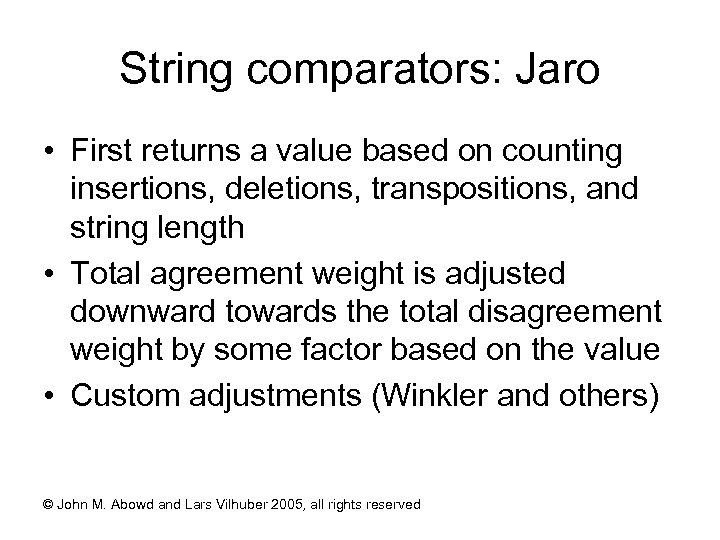 String comparators: Jaro

• First returns a value based on counting insertions, deletions, transpositions, and string length
• Total agreement weight is adjusted downward towards the total disagreement weight by some factor based on the value
• Custom adjustments (Winkler and others)

© John M. Abowd and Lars Vilhuber 2005, all rights reserved